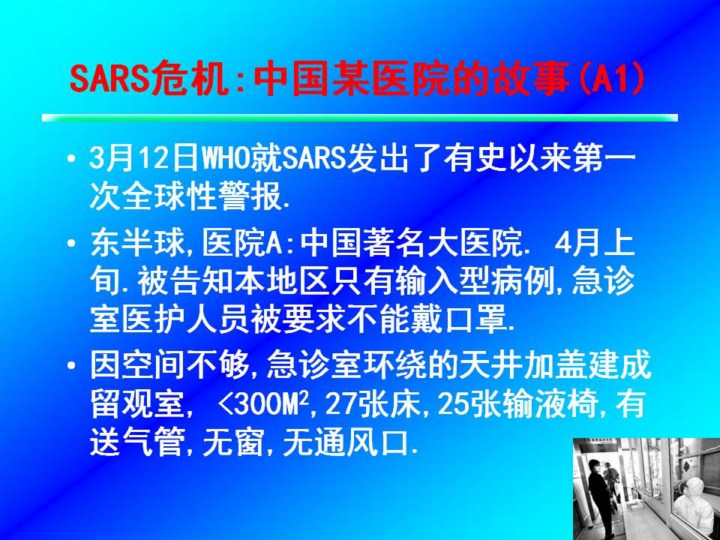 SARS危机:中国某医院的故事(A1)

• 3月12日WHO就SARS发出了有史以来第一次全球性警报.

• 东半球,医院A:中国著名大医院. 4月上旬.被告知本地区只有输入型病例,急诊室医护人员被要求不能戴口罩.

• 因空间不够,急诊室环绕的天井加盖建成留观室, <300$M^2$,27张床,25张输液椅,有送气管,无窗,无通风口.